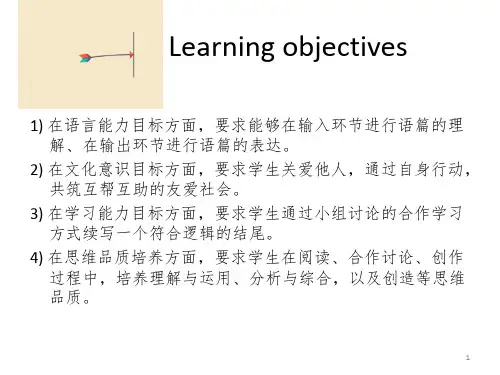 Learning objectives

1) 在语言能力目标方面，要求能够在输入环节进行语篇的理解、在输出环节进行语篇的表达。

2) 在文化意识目标方面，要求学生关爱他人，通过自身行动，共筑互帮互助的友爱社会。

3) 在学习能力目标方面，要求学生通过小组讨论的合作学习方式续写一个符合逻辑的结尾。

4) 在思维品质培养方面，要求学生在阅读、合作讨论、创作过程中，培养理解与运用、分析与综合，以及创造等思维品质。

1